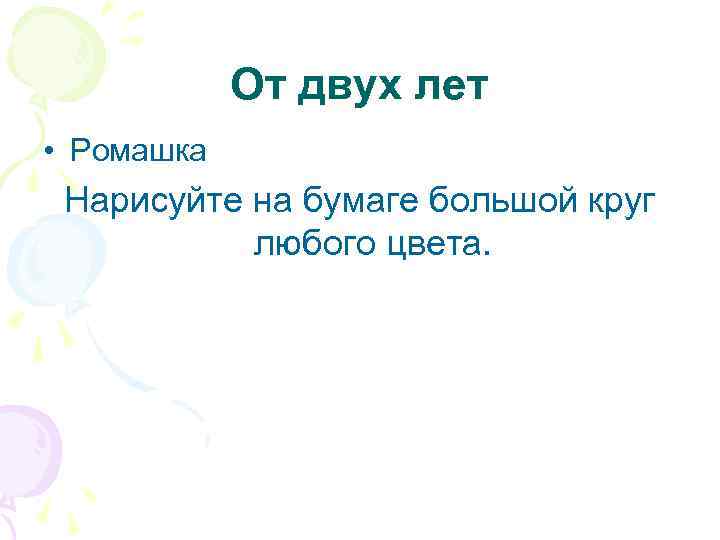 От двух лет

• Ромашка

Нарисуйте на бумаге большой круг любого цвета.